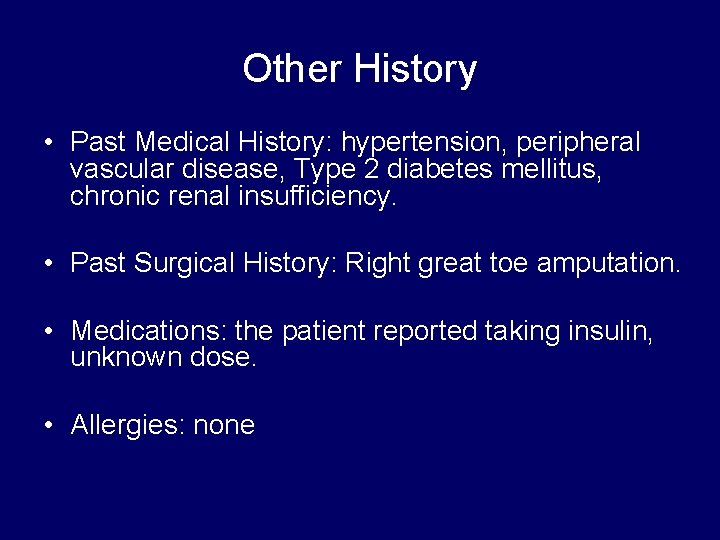 Other History

• Past Medical History: hypertension, peripheral vascular disease, Type 2 diabetes mellitus, chronic renal insufficiency.

• Past Surgical History: Right great toe amputation.

• Medications: the patient reported taking insulin, unknown dose.

• Allergies: none